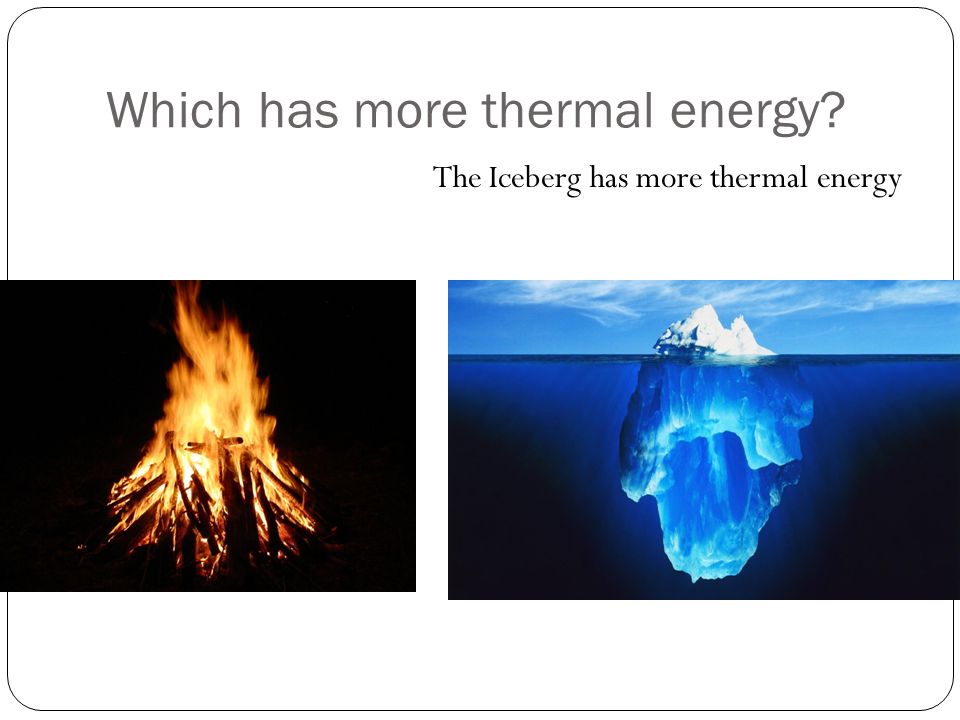 Which has more thermal energy?

The Iceberg has more thermal energy